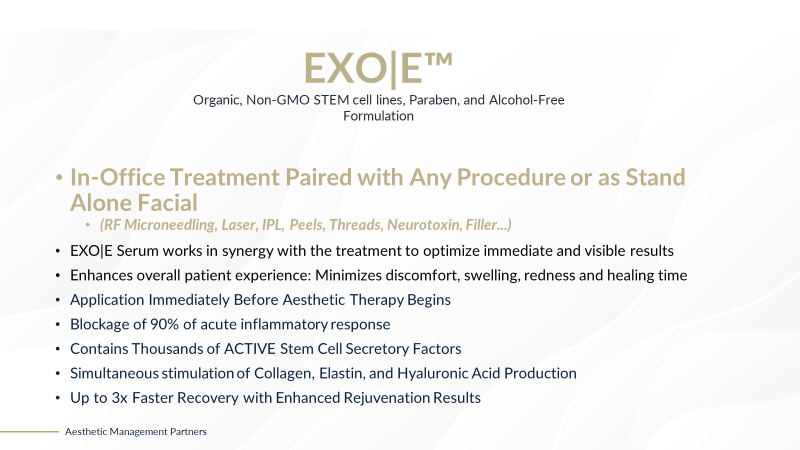 EXO|E™

Organic, Non-GMO STEM cell lines, Paraben, and Alcohol-Free Formulation

• In-Office Treatment Paired with Any Procedure or as Stand Alone Facial
• (RF Microneedling, Laser, IPL, Peels, Threads, Neurotoxin, Filler…)
• EXO|E Serum works in synergy with the treatment to optimize immediate and visible results
• Enhances overall patient experience: Minimizes discomfort, swelling, redness and healing time
• Application Immediately Before Aesthetic Therapy Begins
• Blockage of 90% of acute inflammatory response
• Contains Thousands of ACTIVE Stem Cell Secretory Factors
• Simultaneous stimulation of Collagen, Elastin, and Hyaluronic Acid Production
• Up to 3x Faster Recovery with Enhanced Rejuvenation Results

Aesthetic Management Partners